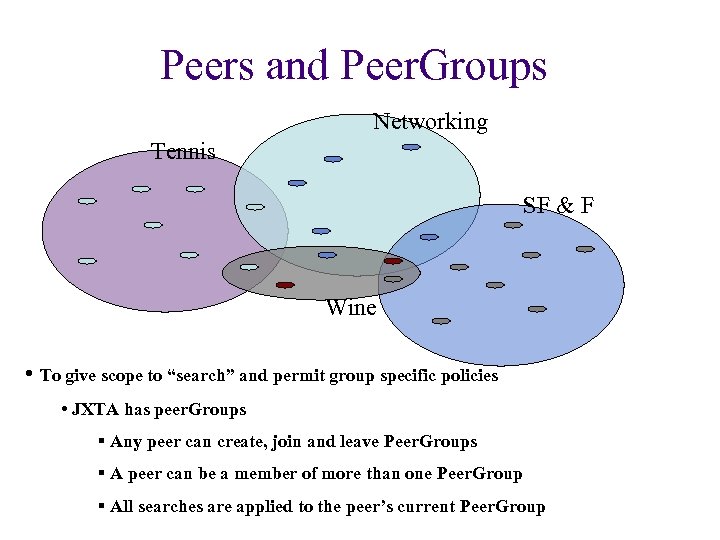 Peers and PeerGroups

Networking

Tennis

SF & F

Wine

• To give scope to “search” and permit group specific policies

• JXTA has peerGroups

▪ Any peer can create, join and leave PeerGroups

▪ A peer can be a member of more than one PeerGroup

▪ All searches are applied to the peer’s current PeerGroup